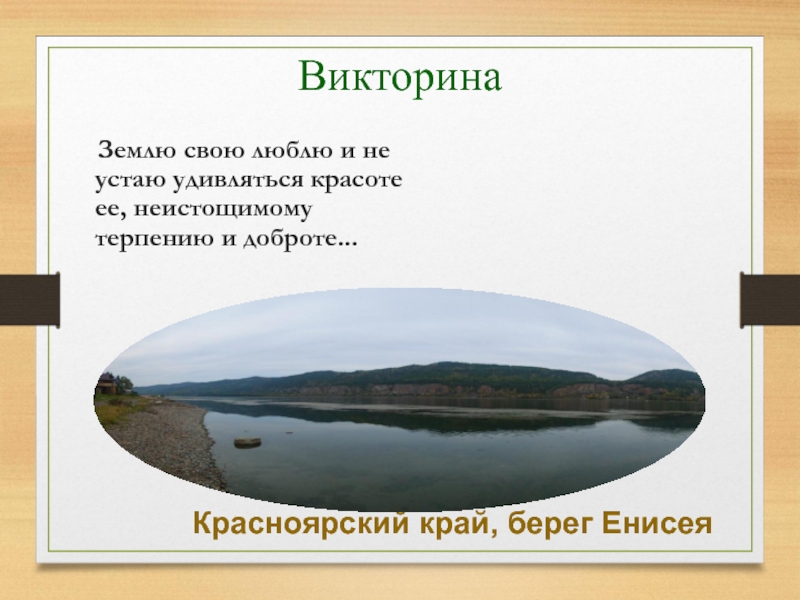 Викторина

Землю свою люблю и не устаю удивляться красоте ее, неистощимому терпению и доброте...

Красноярский край, берег Енисея